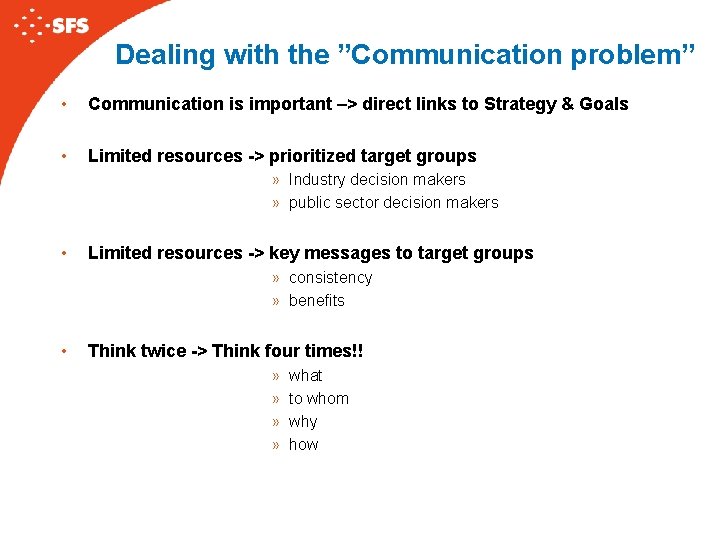 SFS

Dealing with the "Communication problem"

• Communication is important –> direct links to Strategy & Goals

• Limited resources -> prioritized target groups

» Industry decision makers
» public sector decision makers

• Limited resources -> key messages to target groups

» consistency
» benefits

• Think twice -> Think four times!!

» what
» to whom
» why
» how